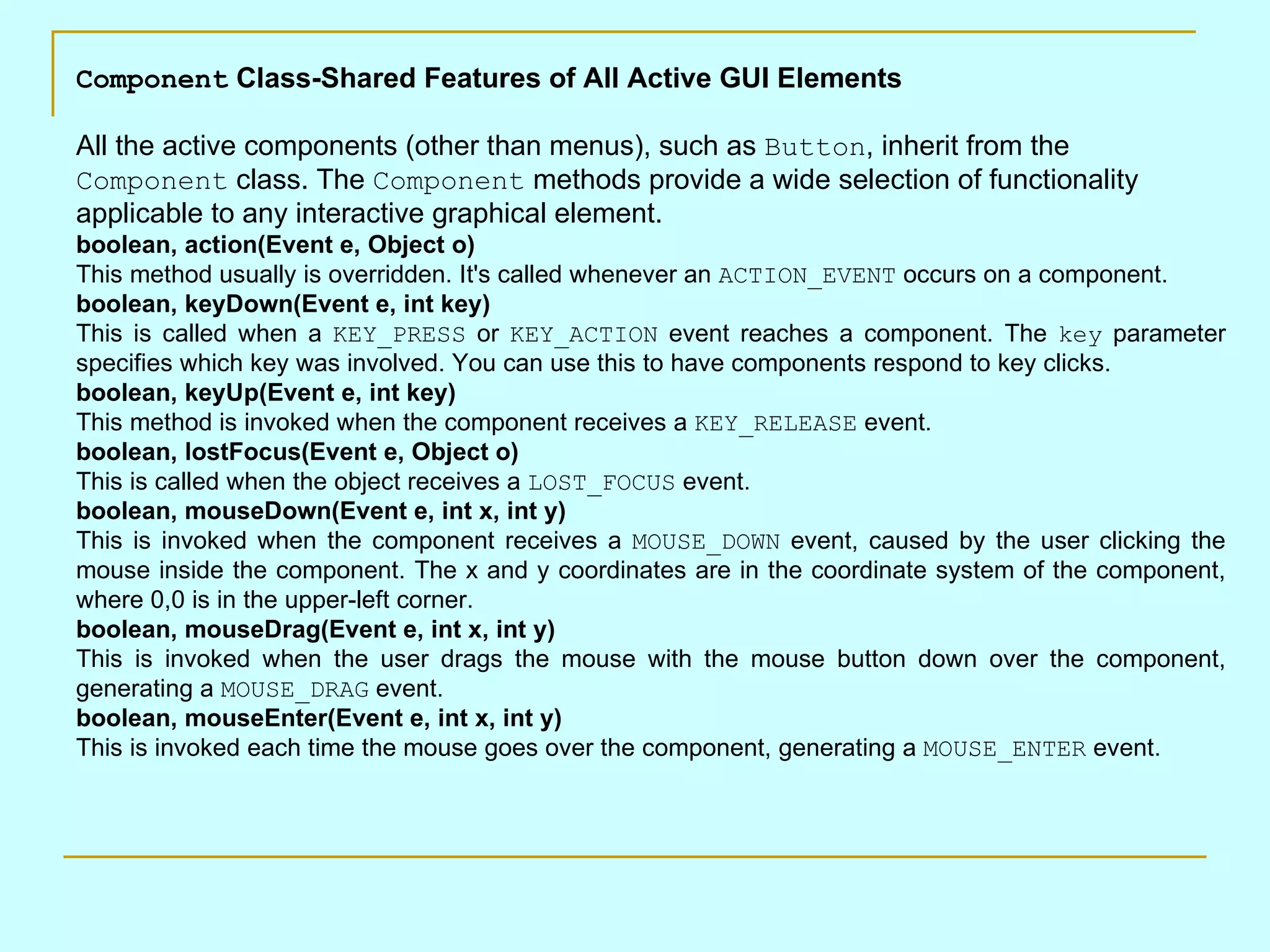 Component Class-Shared Features of All Active GUI Elements

All the active components (other than menus), such as Button, inherit from the Component class. The Component methods provide a wide selection of functionality applicable to any interactive graphical element.

boolean, action(Event e, Object o)
This method usually is overridden. It's called whenever an ACTION_EVENT occurs on a component.
boolean, keyDown(Event e, int key)
This is called when a KEY_PRESS or KEY_ACTION event reaches a component. The key parameter specifies which key was involved. You can use this to have components respond to key clicks.
boolean, keyUp(Event e, int key)
This method is invoked when the component receives a KEY_RELEASE event.
boolean, lostFocus(Event e, Object o)
This is called when the object receives a LOST_FOCUS event.
boolean, mouseDown(Event e, int x, int y)
This is invoked when the component receives a MOUSE_DOWN event, caused by the user clicking the mouse inside the component. The x and y coordinates are in the coordinate system of the component, where 0,0 is in the upper-left corner.
boolean, mouseDrag(Event e, int x, int y)
This is invoked when the user drags the mouse with the mouse button down over the component, generating a MOUSE_DRAG event.
boolean, mouseEnter(Event e, int x, int y)
This is invoked each time the mouse goes over the component, generating a MOUSE_ENTER event.